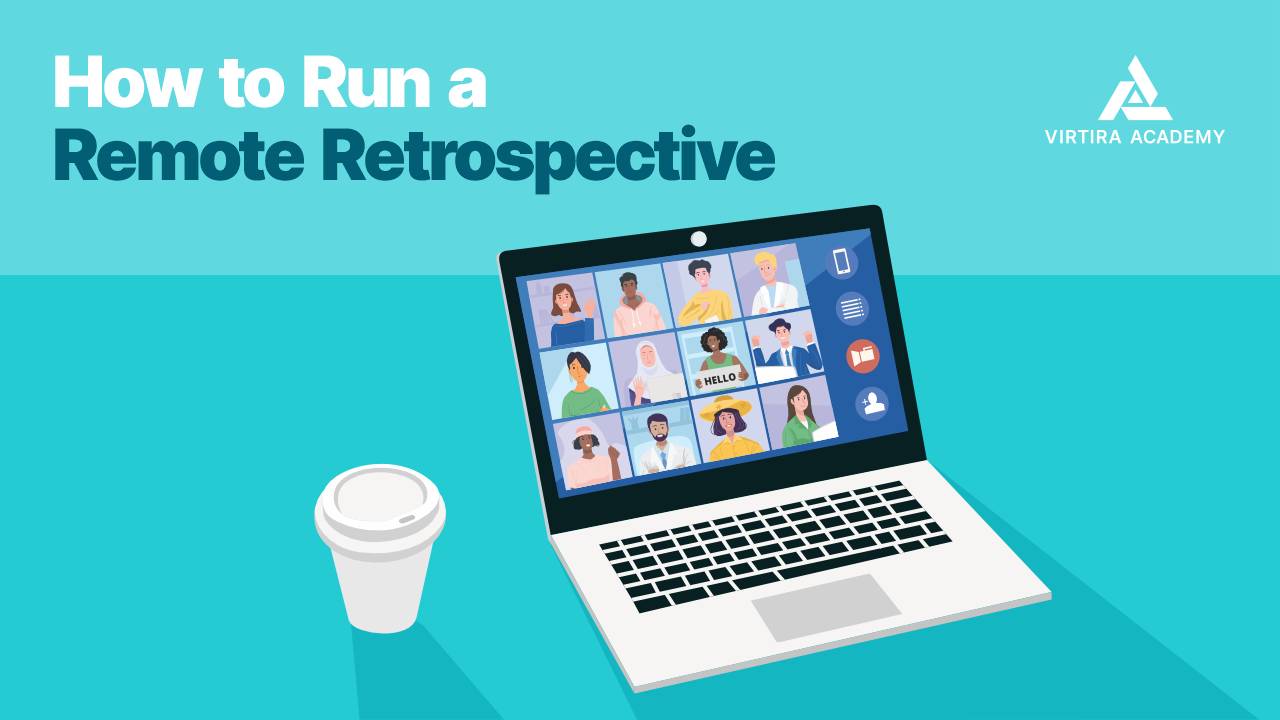 How to Run a
Remote Retrospective

VIRTIRA ACADEMY

HELLO